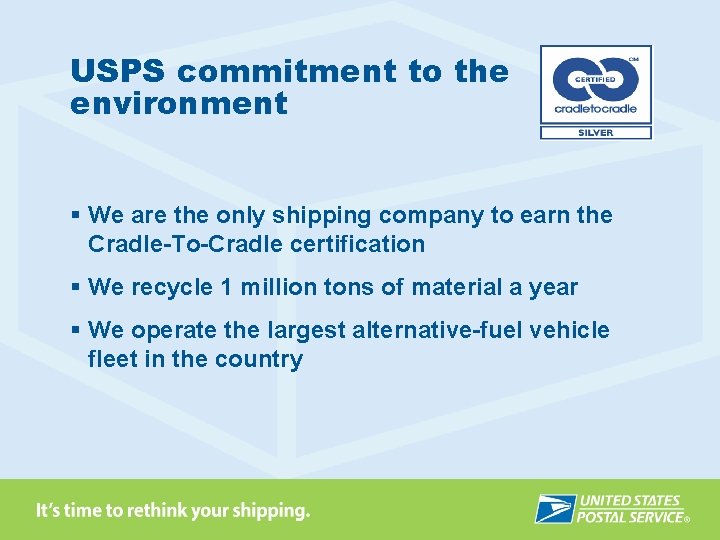 USPS commitment to the environment

CM
CERTIFIED
cradletocradle
SILVER

▪ We are the only shipping company to earn the Cradle-To-Cradle certification

▪ We recycle 1 million tons of material a year

▪ We operate the largest alternative-fuel vehicle fleet in the country

It's time to rethink your shipping.

UNITED STATES POSTAL SERVICE®